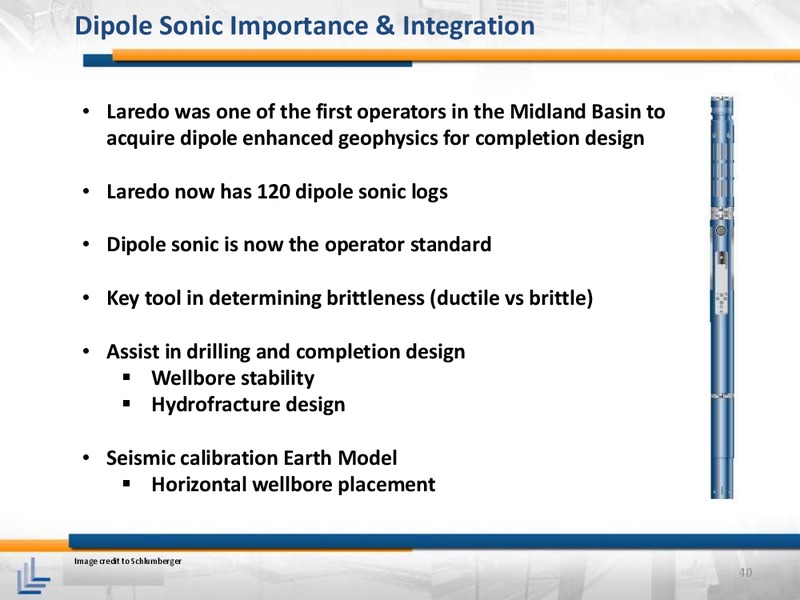 Dipole Sonic Importance & Integration

• Laredo was one of the first operators in the Midland Basin to acquire dipole enhanced geophysics for completion design

• Laredo now has 120 dipole sonic logs

• Dipole sonic is now the operator standard

• Key tool in determining brittleness (ductile vs brittle)

• Assist in drilling and completion design
▪ Wellbore stability
▪ Hydrofracture design

• Seismic calibration Earth Model
▪ Horizontal wellbore placement

Image credit to Schlumberger

40